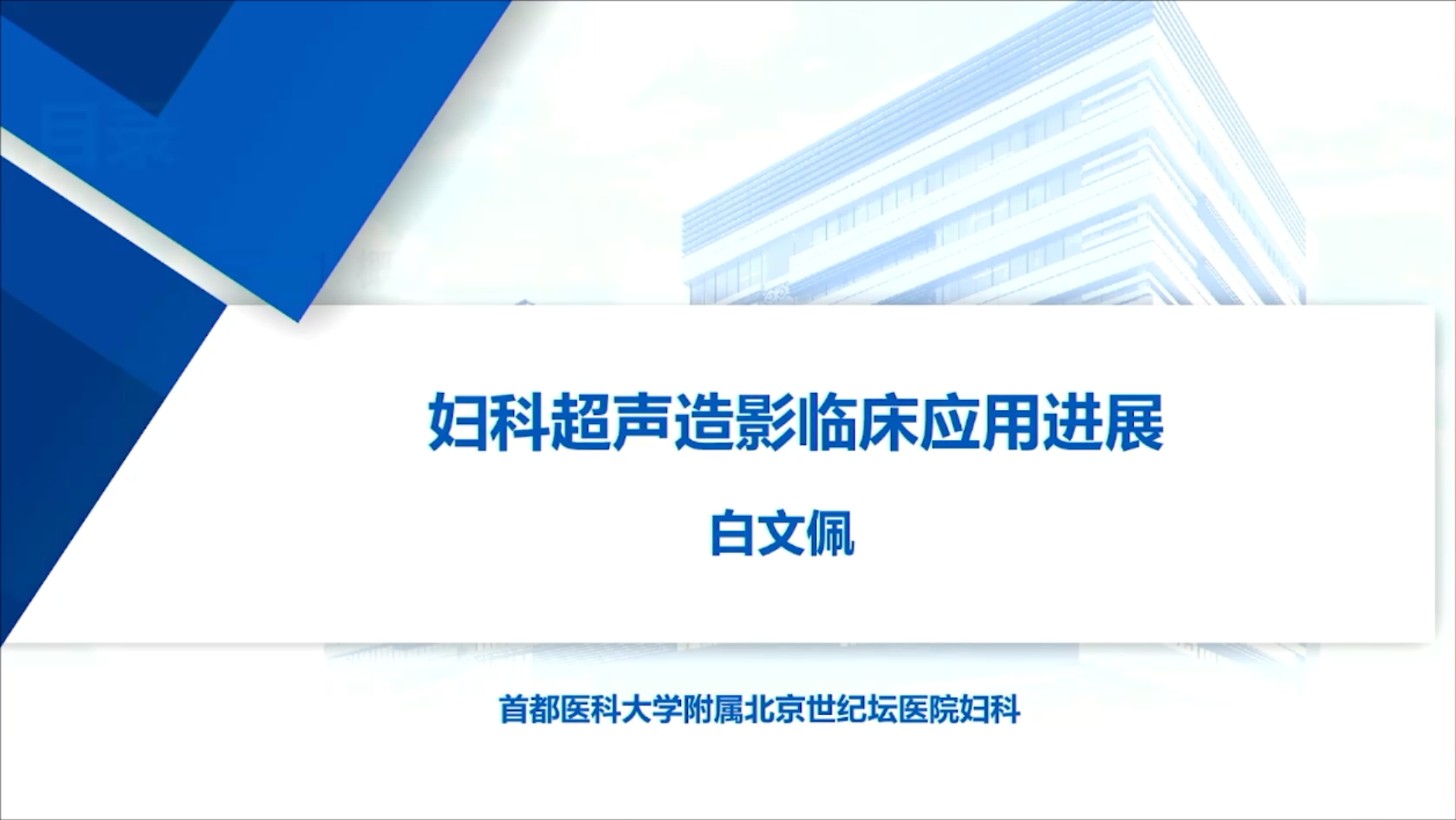 目录

妇科超声造影临床应用进展

白文佩

首都医科大学附属北京世纪坛医院妇科